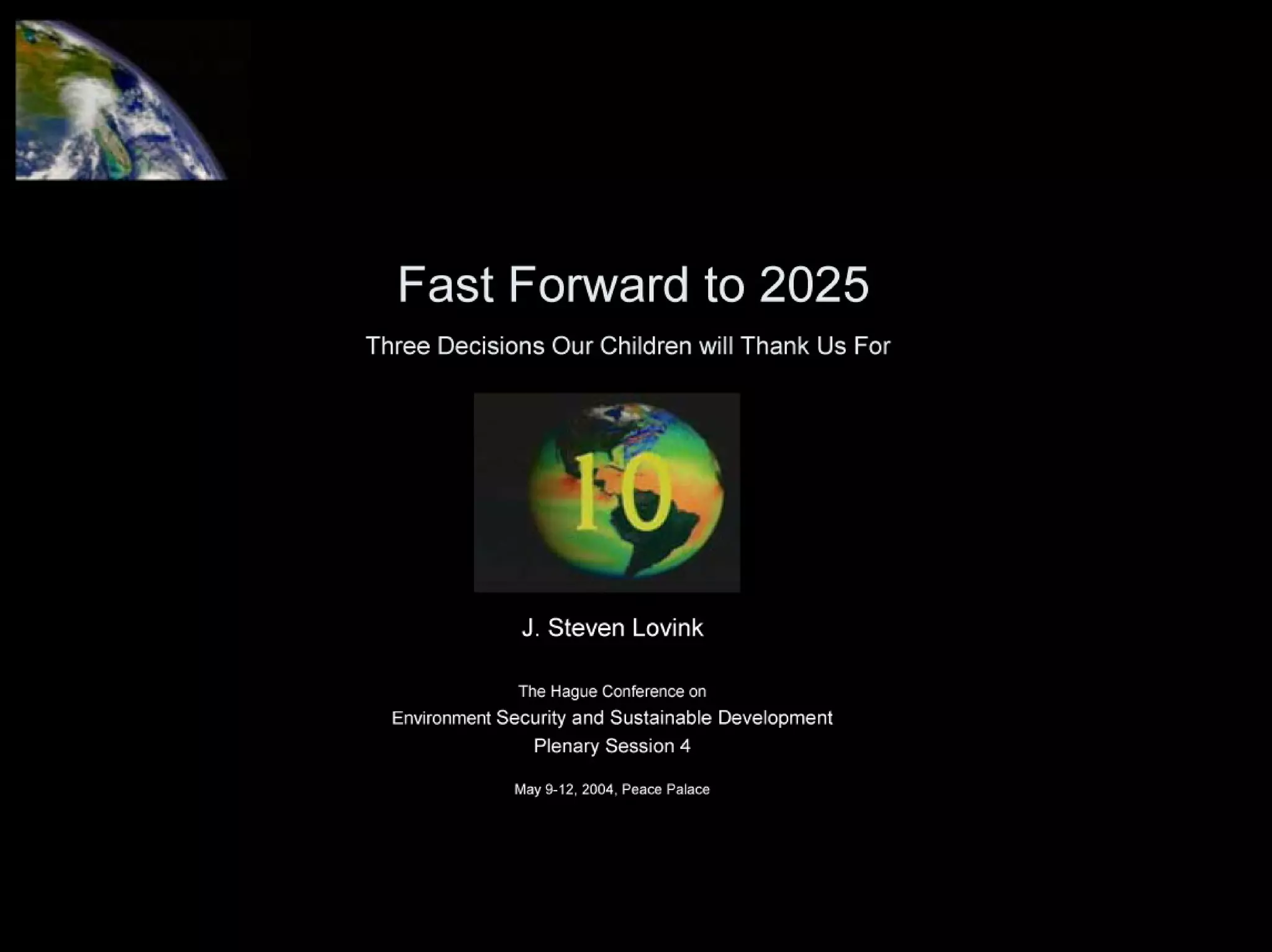 Fast Forward to 2025

Three Decisions Our Children will Thank Us For

10

J. Steven Lovink

The Hague Conference on
Environment Security and Sustainable Development
Plenary Session 4

May 9-12, 2004, Peace Palace